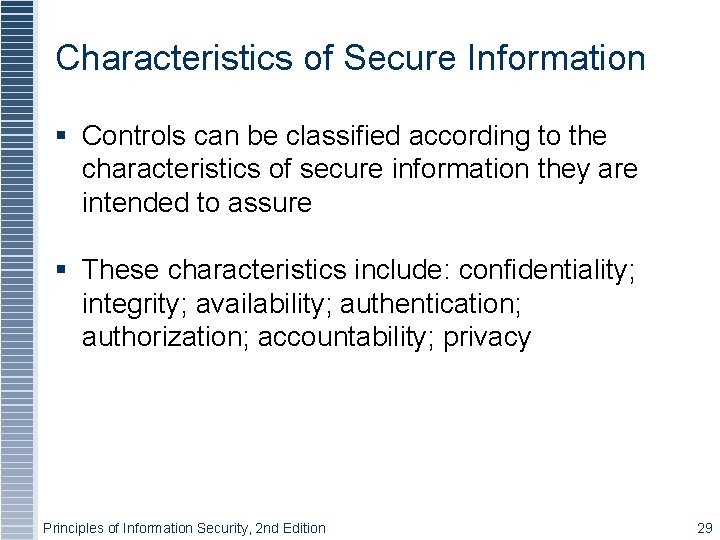 Characteristics of Secure Information

▪ Controls can be classified according to the characteristics of secure information they are intended to assure

▪ These characteristics include: confidentiality; integrity; availability; authentication; authorization; accountability; privacy

Principles of Information Security, 2nd Edition

29